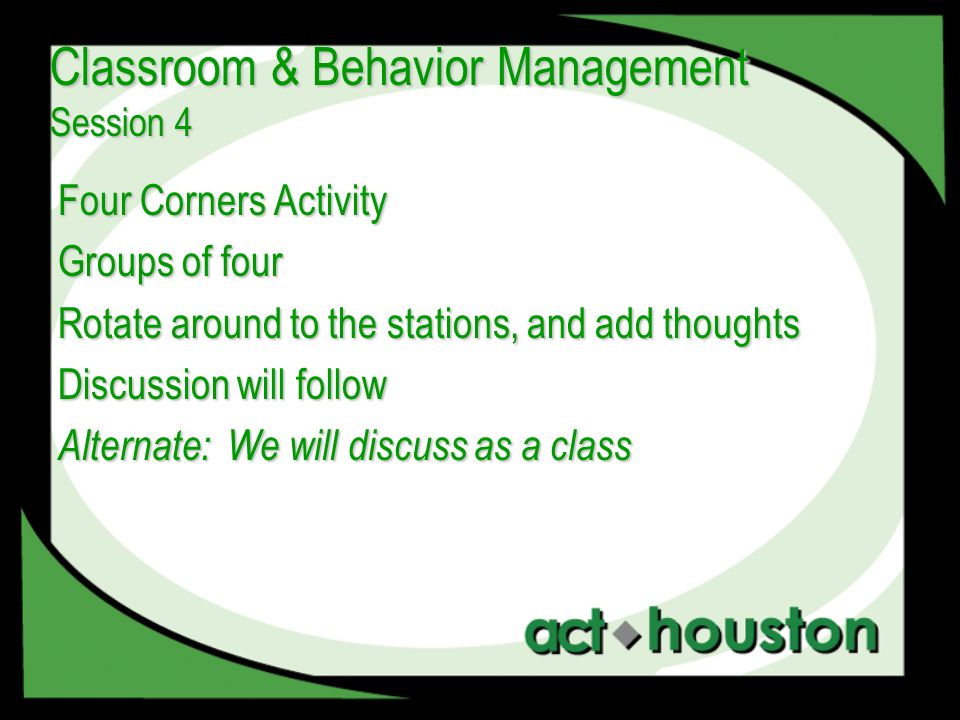 Classroom & Behavior Management
Session 4

Four Corners Activity

Groups of four

Rotate around to the stations, and add thoughts

Discussion will follow

Alternate: We will discuss as a class

act houston